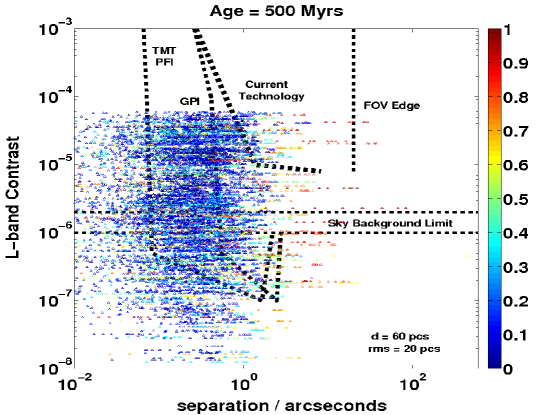 Age = 500 Myrs

L-band Contrast

$10^{-3}$
$10^{-4}$
$10^{-5}$
$10^{-6}$
$10^{-7}$
$10^{-8}$

TMT PFI

GPI

Current Technology

FOV Edge

Sky Background Limit

d = 60 pcs
rms = 20 pcs

$10^{-2}$
$10^{0}$
$10^{2}$

separation / arcseconds

1
0.9
0.8
0.7
0.6
0.5
0.4
0.3
0.2
0.1
0